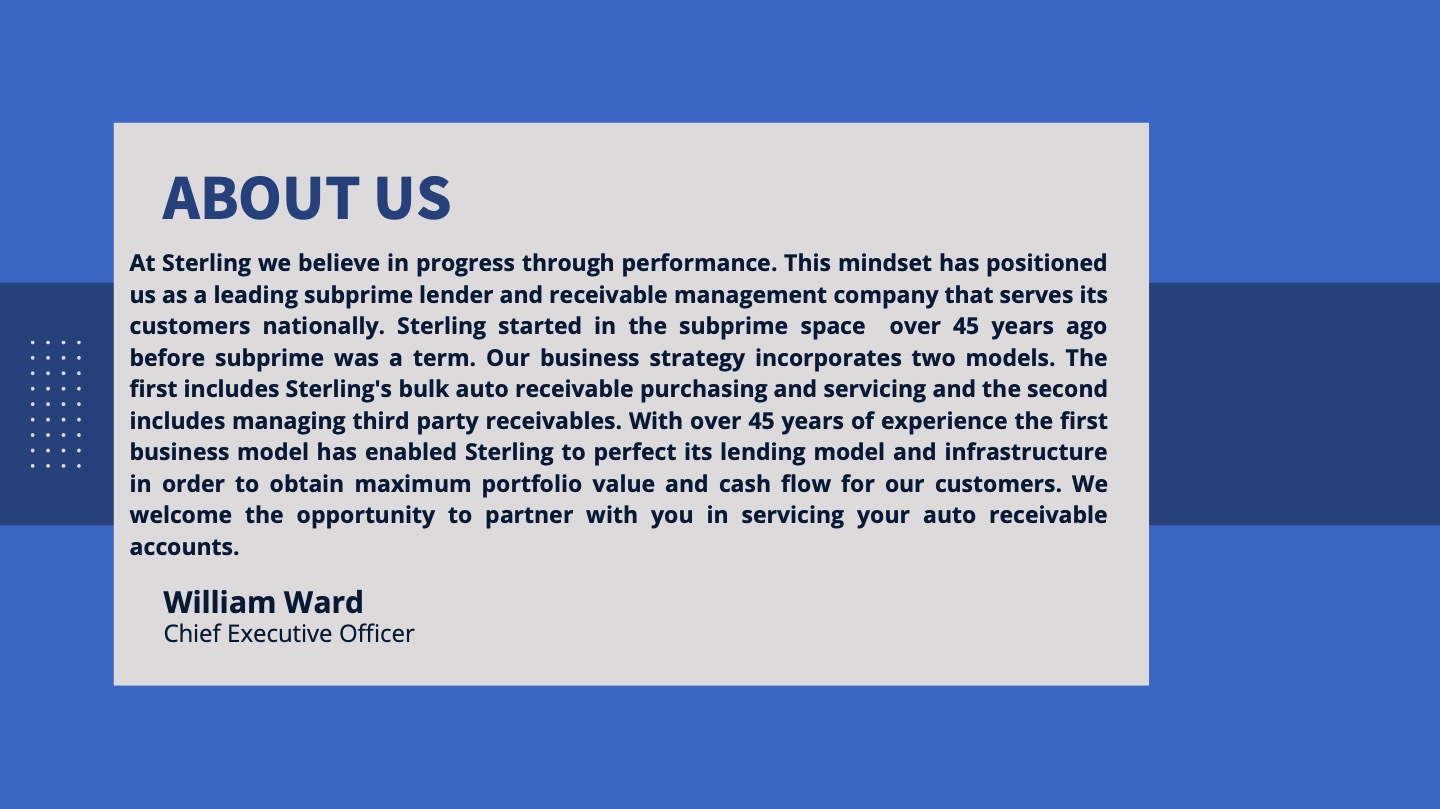 ABOUT US

At Sterling we believe in progress through performance. This mindset has positioned us as a leading subprime lender and receivable management company that serves its customers nationally. Sterling started in the subprime space  over 45 years ago before subprime was a term. Our business strategy incorporates two models. The first includes Sterling's bulk auto receivable purchasing and servicing and the second includes managing third party receivables. With over 45 years of experience the first business model has enabled Sterling to perfect its lending model and infrastructure in order to obtain maximum portfolio value and cash flow for our customers. We welcome the opportunity to partner with you in servicing your auto receivable accounts.

William Ward
Chief Executive Officer